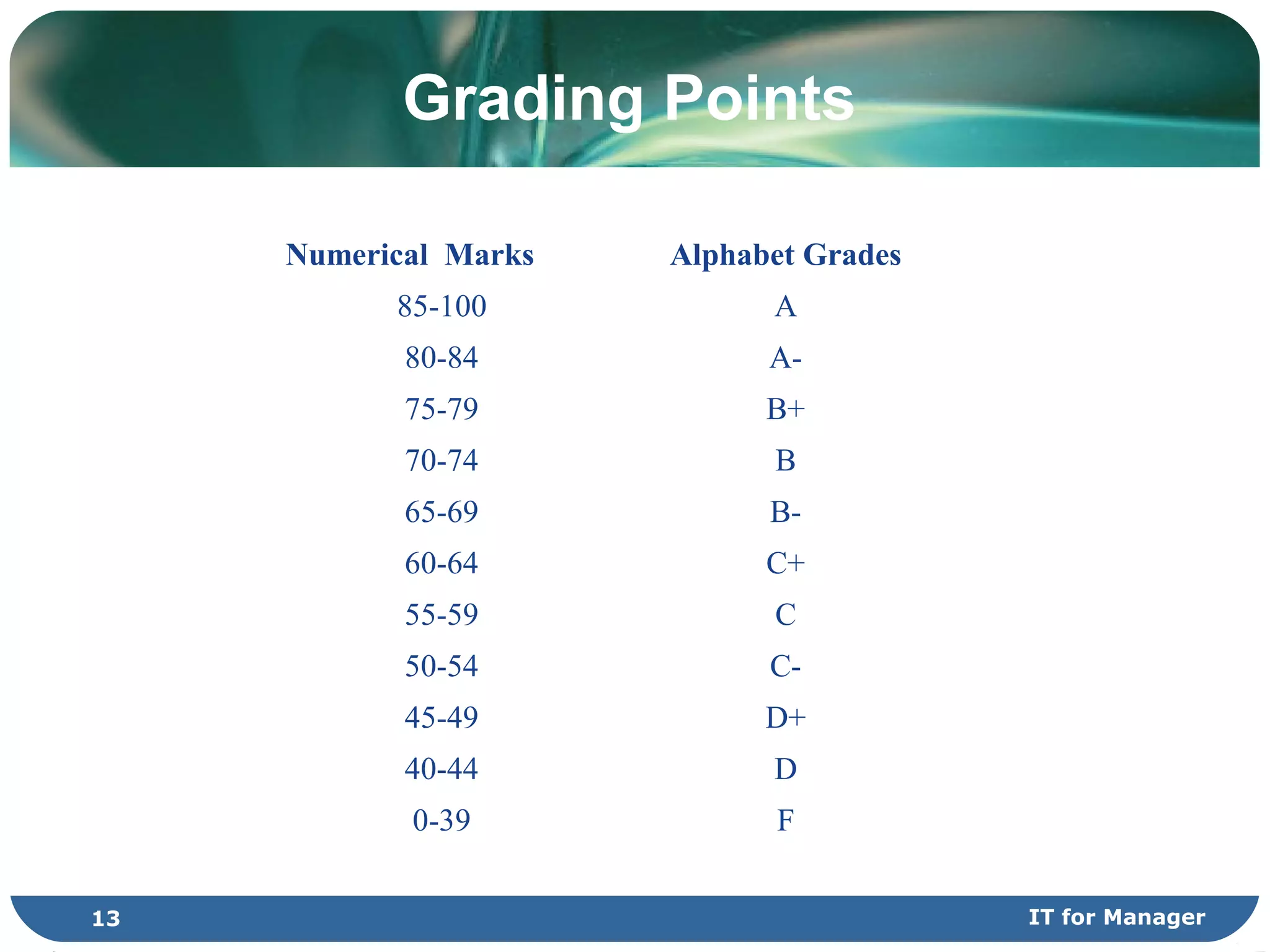 Grading Points

| Numerical Marks | Alphabet Grades |
|---|---|
| 85-100 | A |
| 80-84 | A- |
| 75-79 | B+ |
| 70-74 | B |
| 65-69 | B- |
| 60-64 | C+ |
| 55-59 | C |
| 50-54 | C- |
| 45-49 | D+ |
| 40-44 | D |
| 0-39 | F |

13

IT for Manager